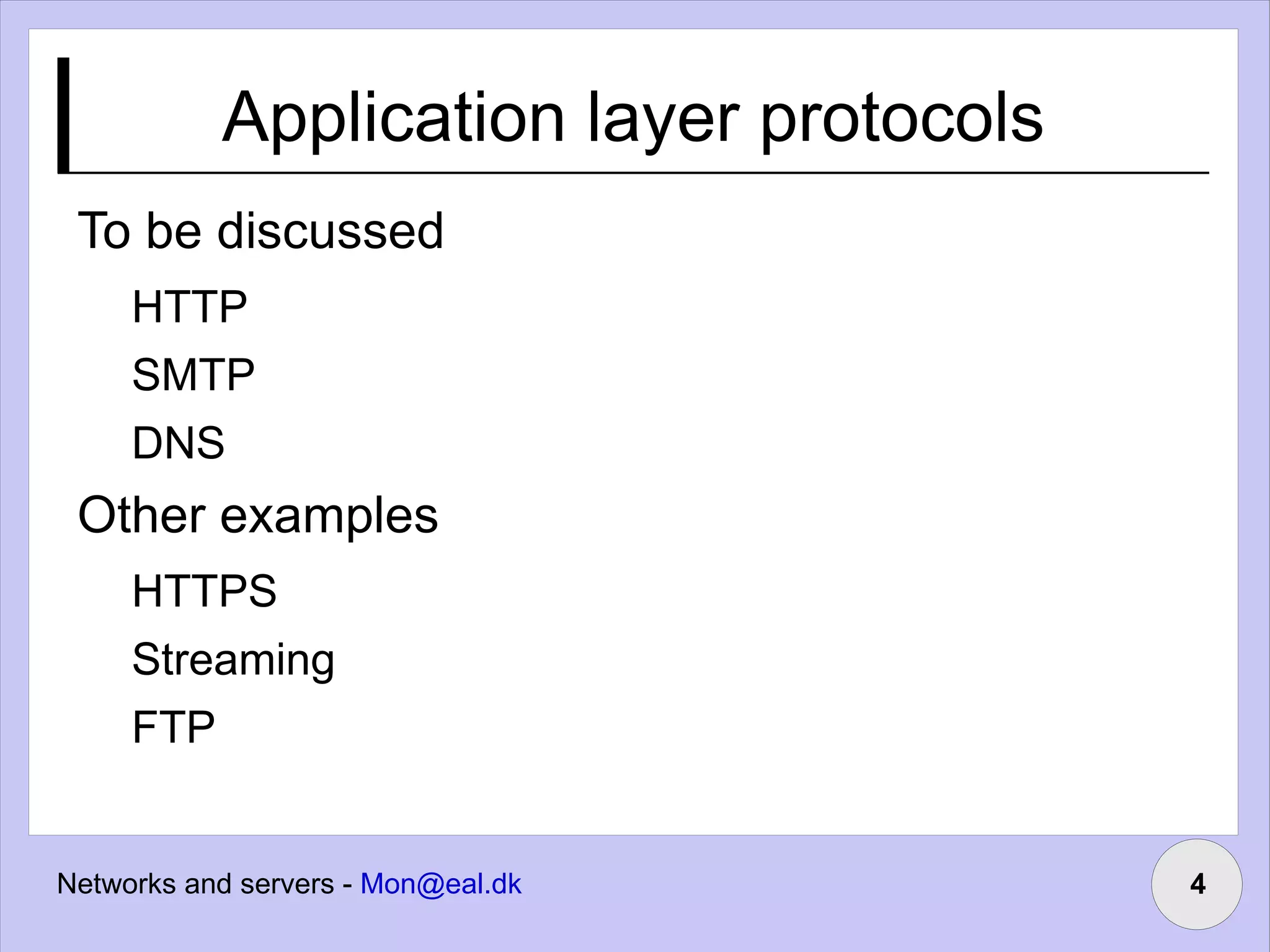 Application layer protocols

To be discussed

HTTP

SMTP

DNS

Other examples

HTTPS

Streaming

FTP

Networks and servers - Mon@eal.dk

4